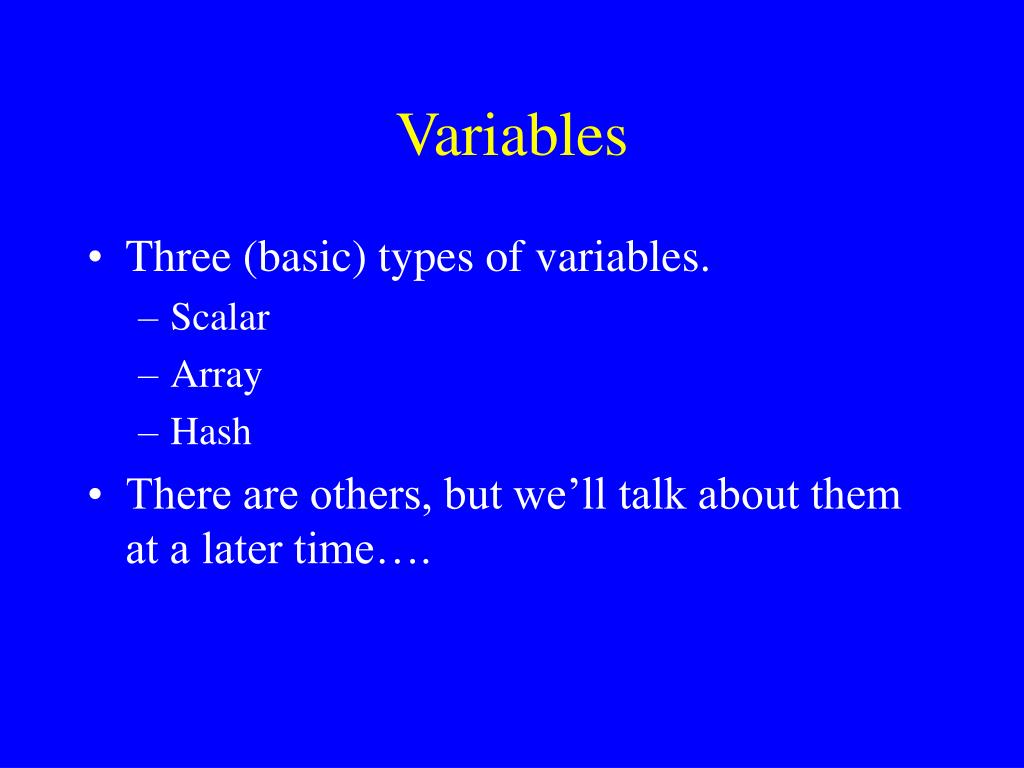 Variables

• Three (basic) types of variables.
– Scalar
– Array
– Hash

• There are others, but we’ll talk about them at a later time….